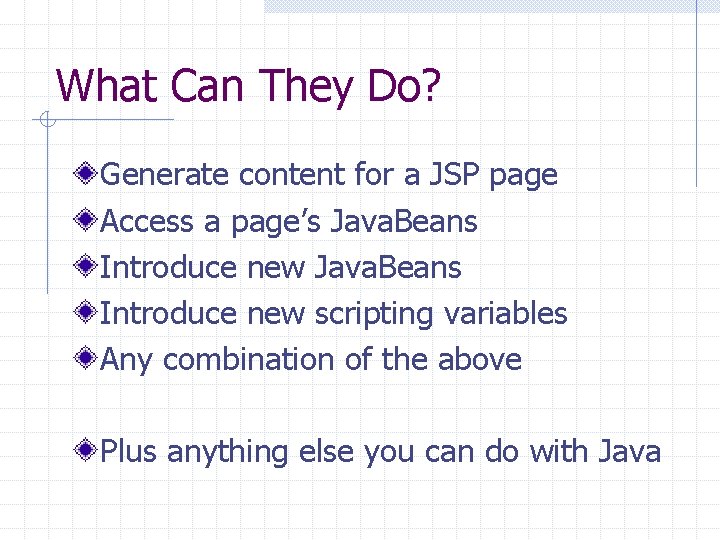 What Can They Do?

Generate content for a JSP page

Access a page’s JavaBeans

Introduce new JavaBeans

Introduce new scripting variables

Any combination of the above

Plus anything else you can do with Java